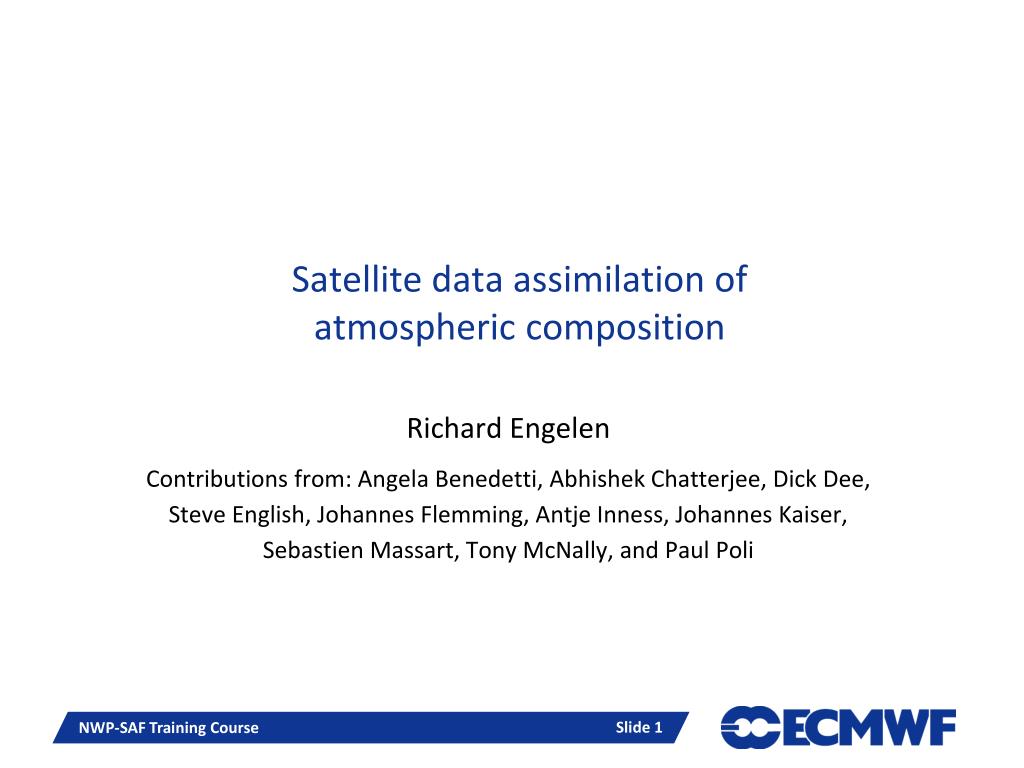 Satellite data assimilation of atmospheric composition

Richard Engelen

Contributions from: Angela Benedetti, Abhishek Chatterjee, Dick Dee, Steve English, Johannes Flemming, Antje Inness, Johannes Kaiser, Sebastien Massart, Tony McNally, and Paul Poli

NWP-SAF Training Course

Slide 1

ECMWF